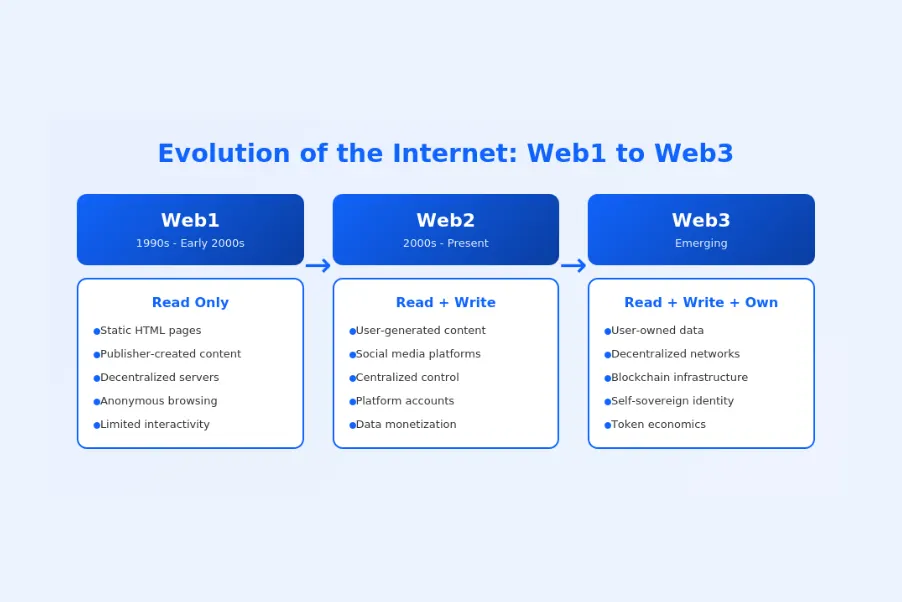 Evolution of the Internet: Web1 to Web3

Web1
1990s - Early 2000s

Read Only
- Static HTML pages
- Publisher-created content
- Decentralized servers
- Anonymous browsing
- Limited interactivity

Web2
2000s - Present

Read + Write
- User-generated content
- Social media platforms
- Centralized control
- Platform accounts
- Data monetization

Web3
Emerging

Read + Write + Own
- User-owned data
- Decentralized networks
- Blockchain infrastructure
- Self-sovereign identity
- Token economics